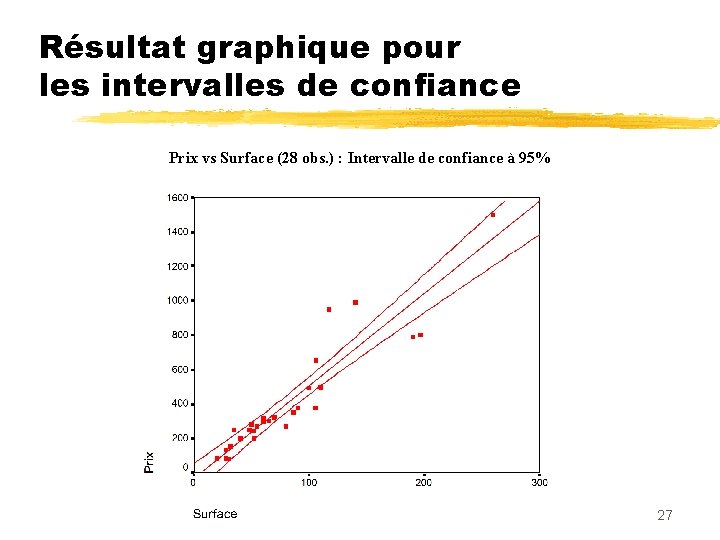 Résultat graphique pour les intervalles de confiance

Prix vs Surface (28 obs.) : Intervalle de confiance à 95%

1600
1400
1200
1000
800
600
400
200
0
Prix

0
100
200
300

Surface

27